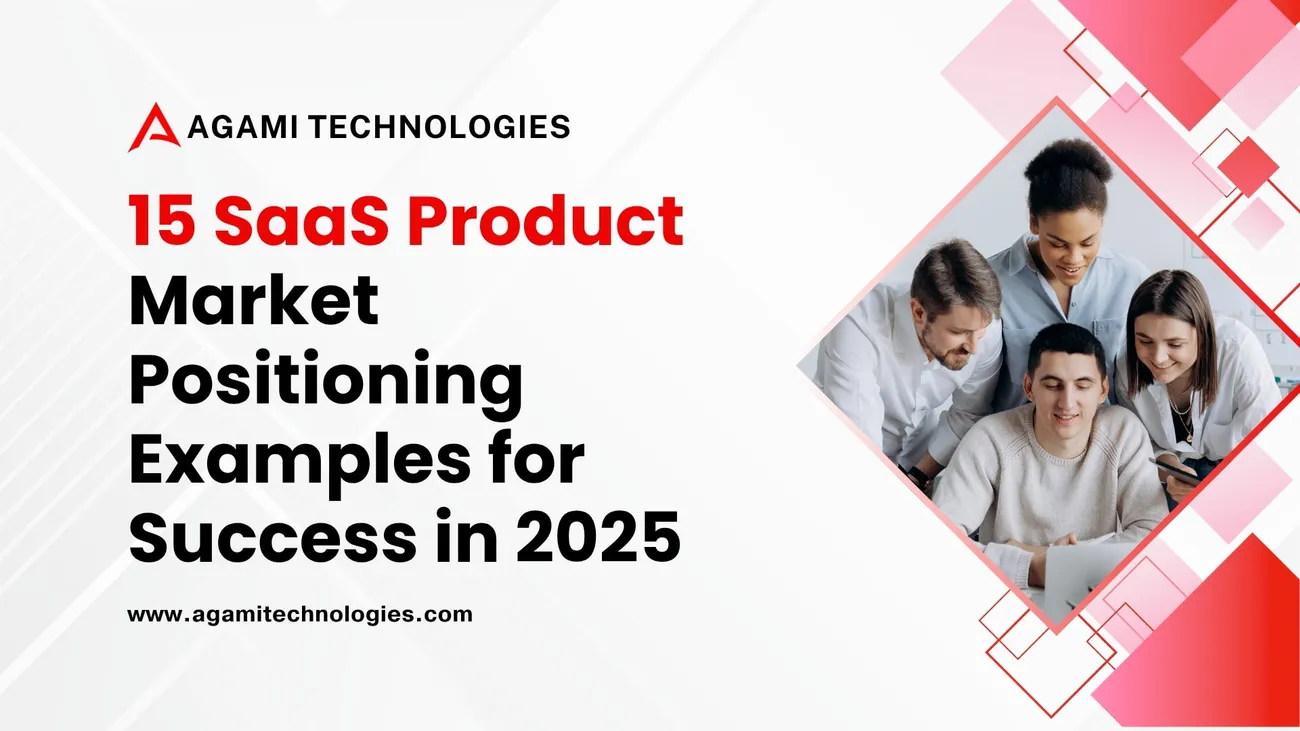 AGAMI TECHNOLOGIES

15 SaaS Product Market Positioning Examples for Success in 2025

www.agamitechnologies.com